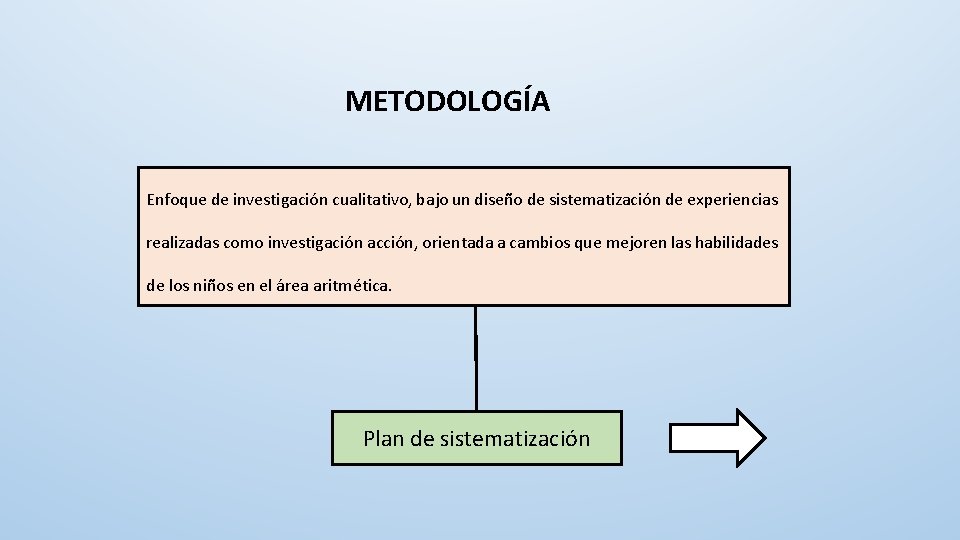 METODOLOGÍA

Enfoque de investigación cualitativo, bajo un diseño de sistematización de experiencias realizadas como investigación acción, orientada a cambios que mejoren las habilidades de los niños en el área aritmética.

Plan de sistematización